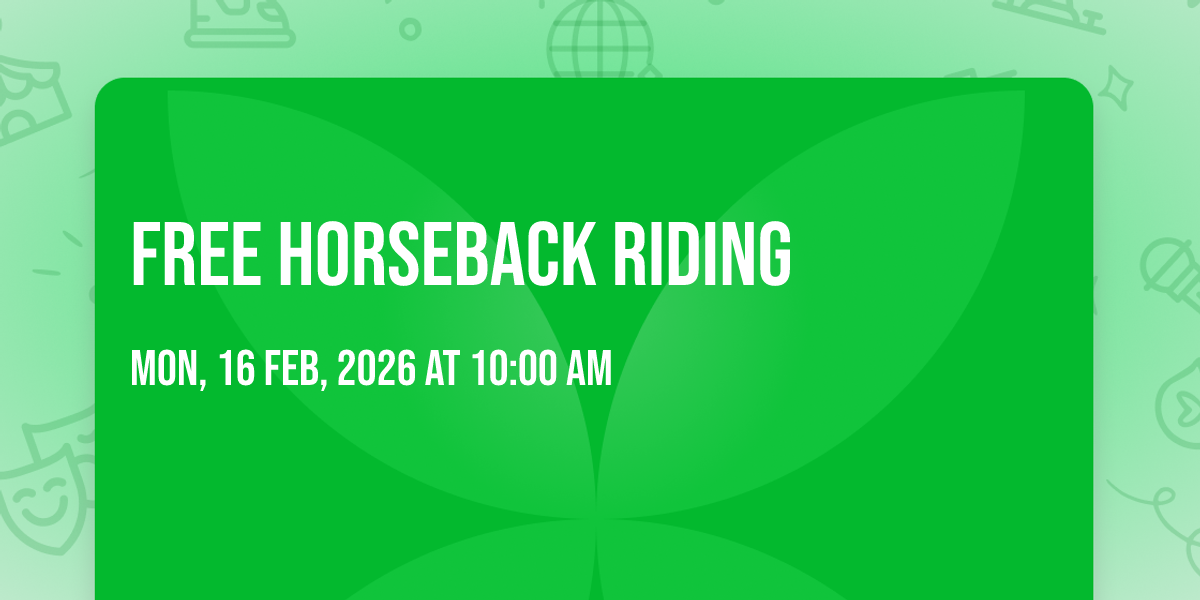 FREE HORSEBACK RIDING

MON, 16 FEB, 2026 AT 10:00 AM